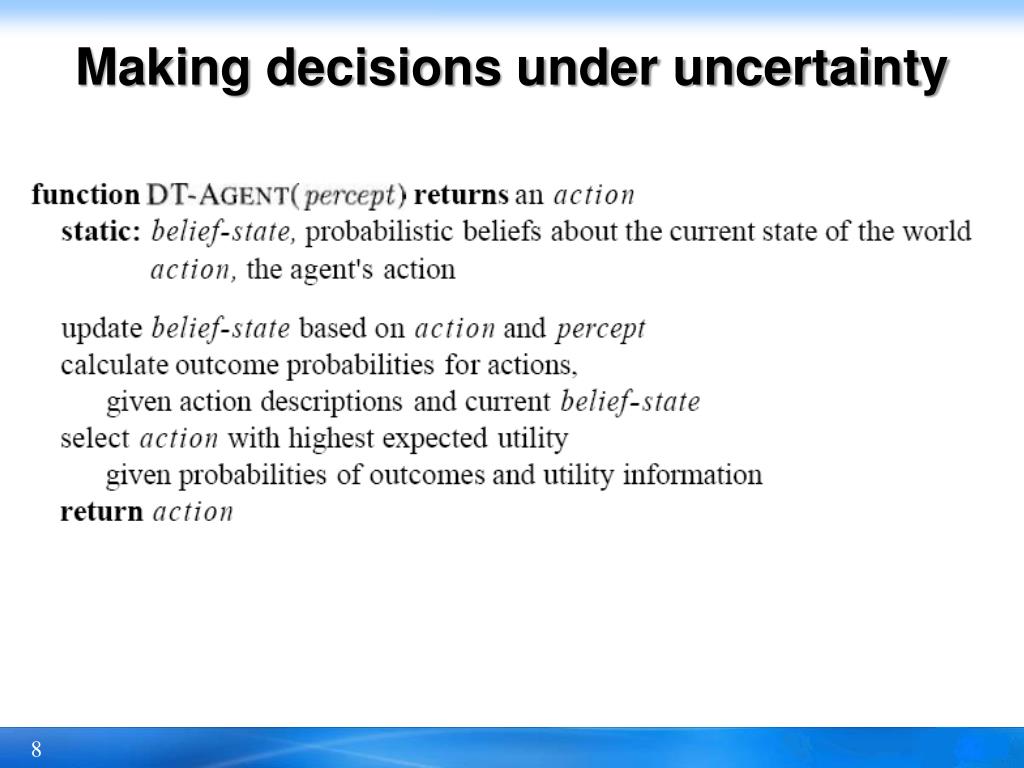 Making decisions under uncertainty

function DT-AGENT(percept) returns an action
static: belief-state, probabilistic beliefs about the current state of the world
action, the agent's action

update belief-state based on action and percept
calculate outcome probabilities for actions,
given action descriptions and current belief-state
select action with highest expected utility
given probabilities of outcomes and utility information
return action

8